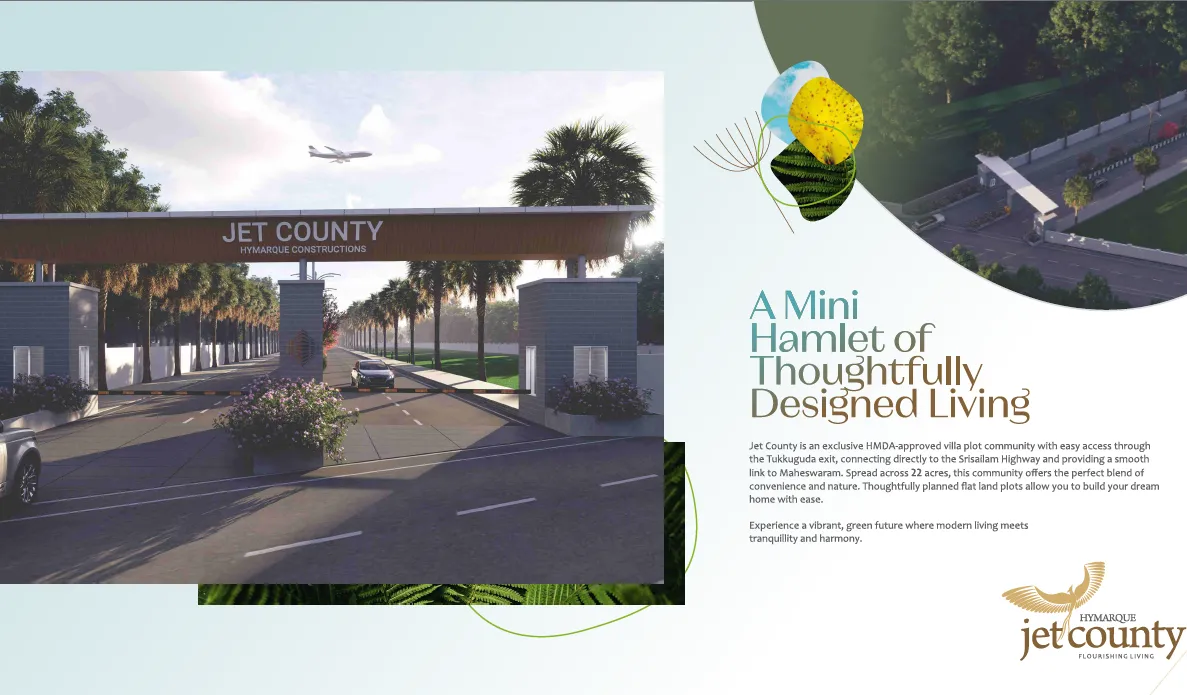 JET COUNTY
HYMARQUE CONSTRUCTIONS

A Mini Hamlet of Thoughtfully Designed Living

Jet County is an exclusive HMDA-approved villa plot community with easy access through the Tukkuguda exit, connecting directly to the Srisailam Highway and providing a smooth link to Maheswaram. Spread across 22 acres, this community offers the perfect blend of convenience and nature. Thoughtfully planned flat land plots allow you to build your dream home with ease.

Experience a vibrant, green future where modern living meets tranquillity and harmony.

HYMARQUE
jet county
FLOURISHING LIVING